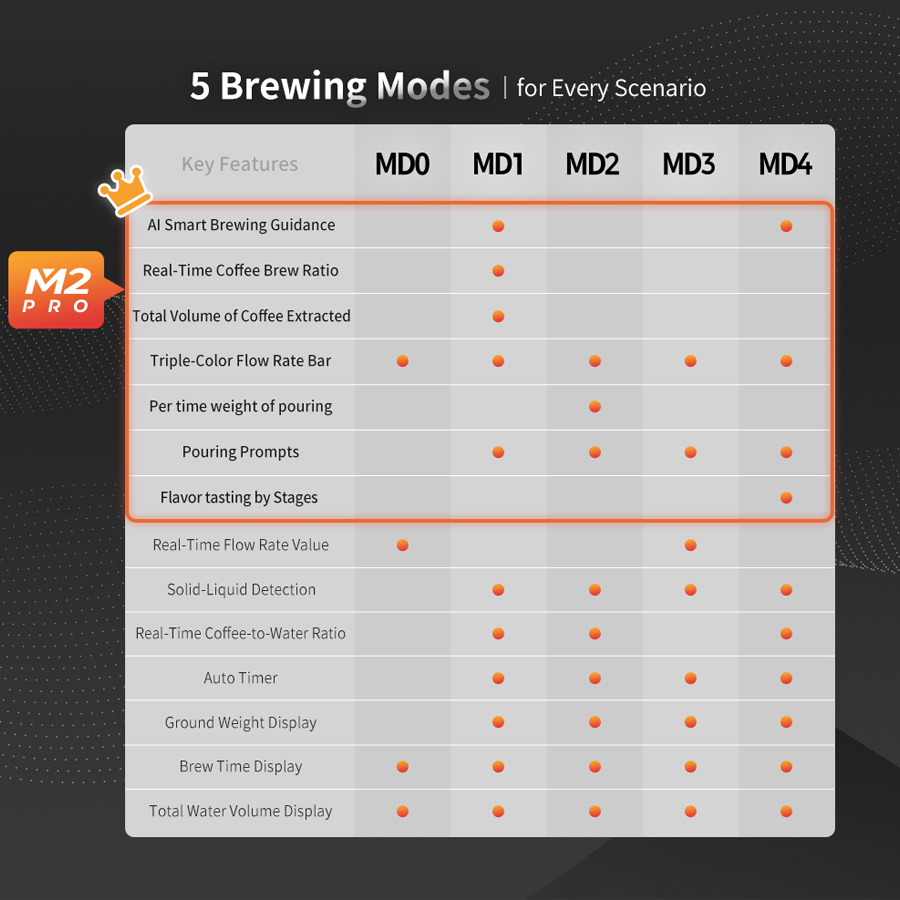 5 Brewing Modes | for Every Scenario

M2 PRO

| Key Features | MD0 | MD1 | MD2 | MD3 | MD4 |
|---|---|---|---|---|---|
| AI Smart Brewing Guidance | | ● | | | ● |
| Real-Time Coffee Brew Ratio | | ● | | | |
| Total Volume of Coffee Extracted | | ● | | | |
| Triple-Color Flow Rate Bar | ● | ● | ● | ● | ● |
| Per time weight of pouring | | | ● | | |
| Pouring Prompts | | ● | ● | ● | ● |
| Flavor tasting by Stages | | | | | ● |
| Real-Time Flow Rate Value | ● | | | ● | |
| Solid-Liquid Detection | | ● | ● | ● | ● |
| Real-Time Coffee-to-Water Ratio | | ● | ● | | ● |
| Auto Timer | | ● | ● | ● | ● |
| Ground Weight Display | | ● | ● | ● | ● |
| Brew Time Display | ● | ● | ● | ● | ● |
| Total Water Volume Display | ● | ● | ● | ● | ● |